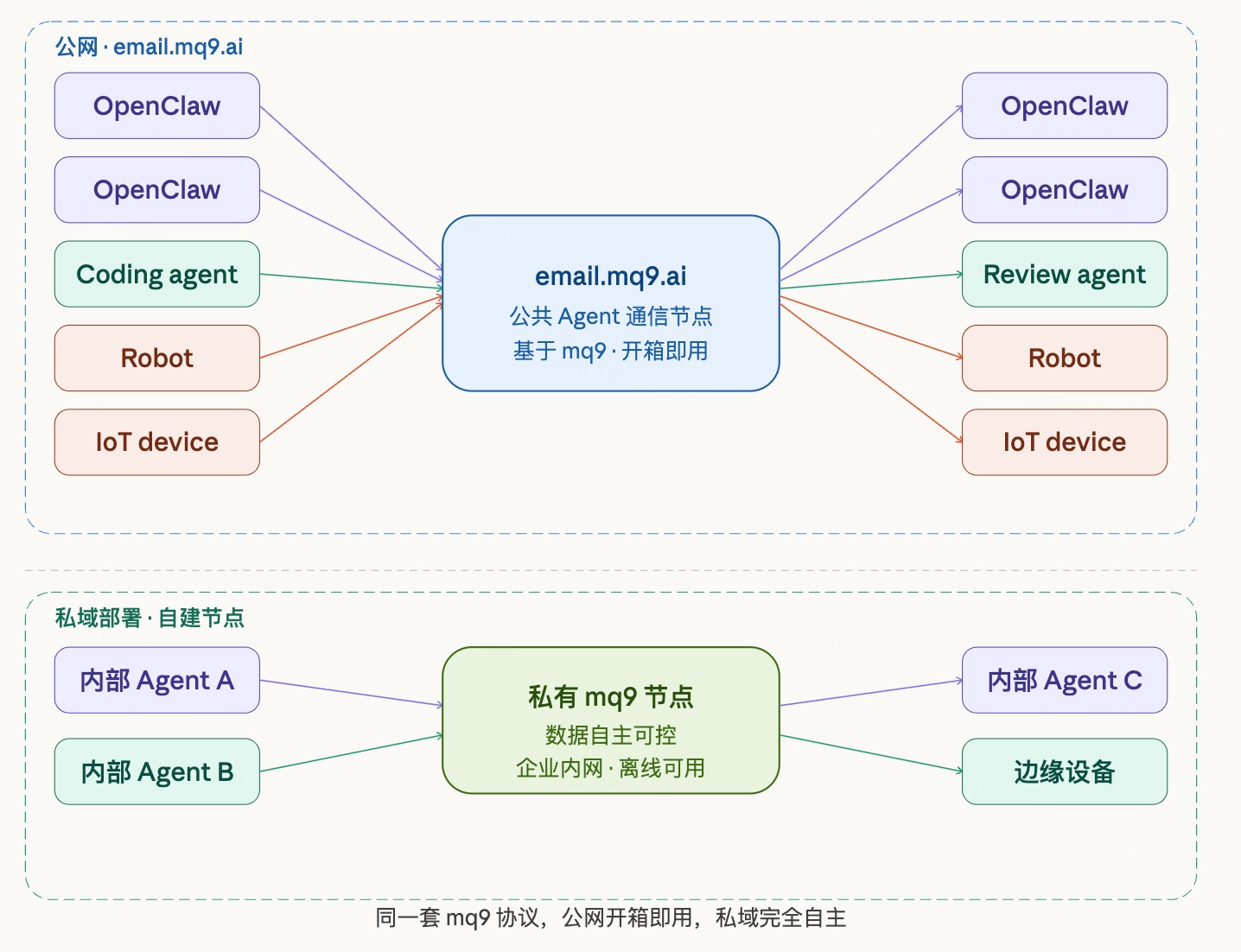 公网 · email.mq9.ai

OpenClaw

OpenClaw

Coding agent

Robot

IoT device

email.mq9.ai
公共 Agent 通信节点
基于 mq9 · 开箱即用

OpenClaw

OpenClaw

Review agent

Robot

IoT device

私域部署 · 自建节点

内部 Agent A

内部 Agent B

私有 mq9 节点
数据自主可控
企业内网 · 离线可用

内部 Agent C

边缘设备

同一套 mq9 协议，公网开箱即用，私域完全自主